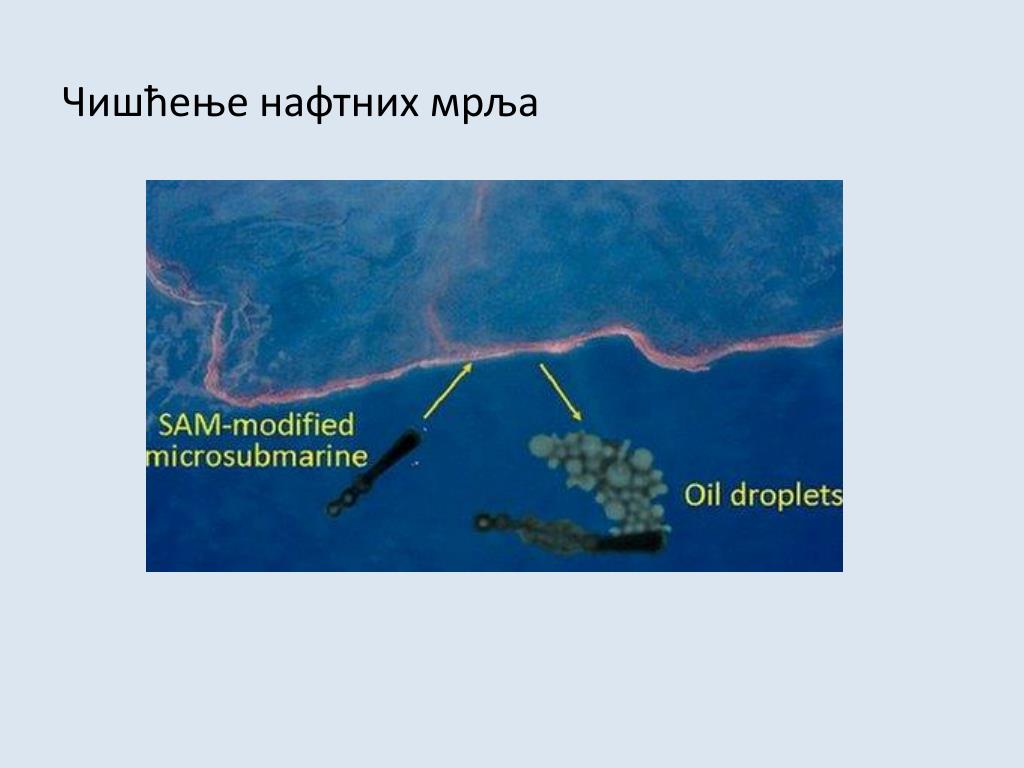 Чишћење нафтних мрља

SAM-modified microsubmarine

Oil droplets